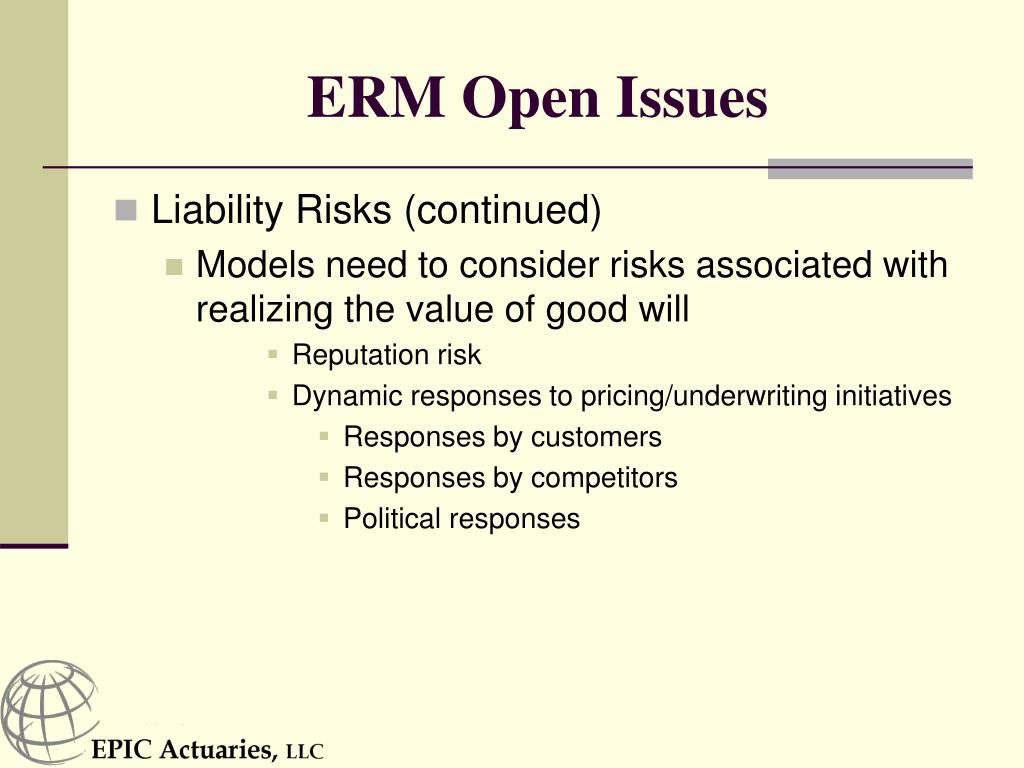 ERM Open Issues

Liability Risks (continued)

Models need to consider risks associated with realizing the value of good will

Reputation risk

Dynamic responses to pricing/underwriting initiatives

Responses by customers

Responses by competitors

Political responses

EPIC Actuaries, LLC